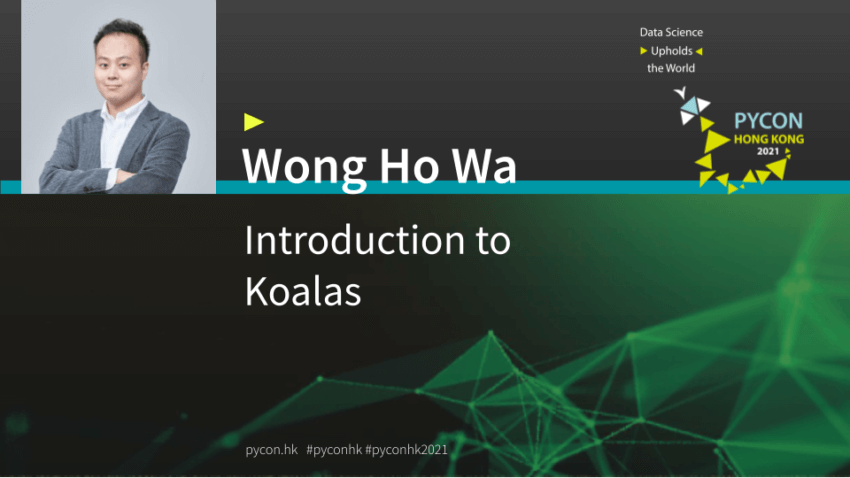 Data Science
Upholds
the World

PYCON
HONG KONG
2021

Wong Ho Wa

Introduction to Koalas

pycon.hk #pyconhk #pyconhk2021